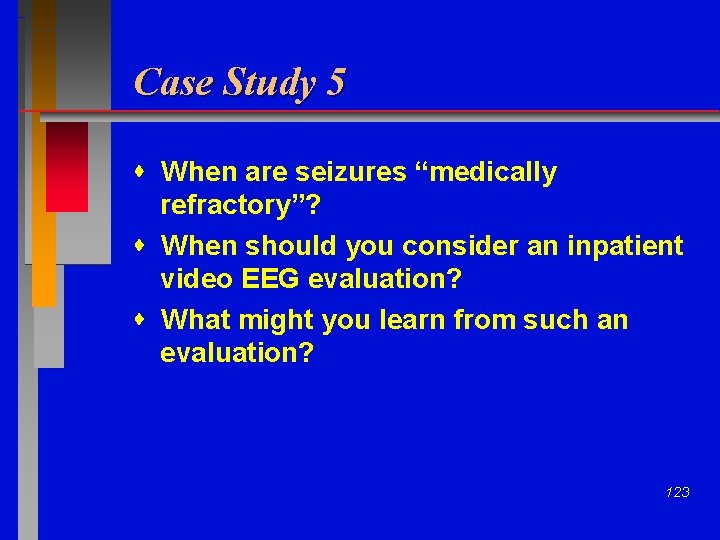 Case Study 5

- When are seizures “medically refractory”?
- When should you consider an inpatient video EEG evaluation?
- What might you learn from such an evaluation?

123